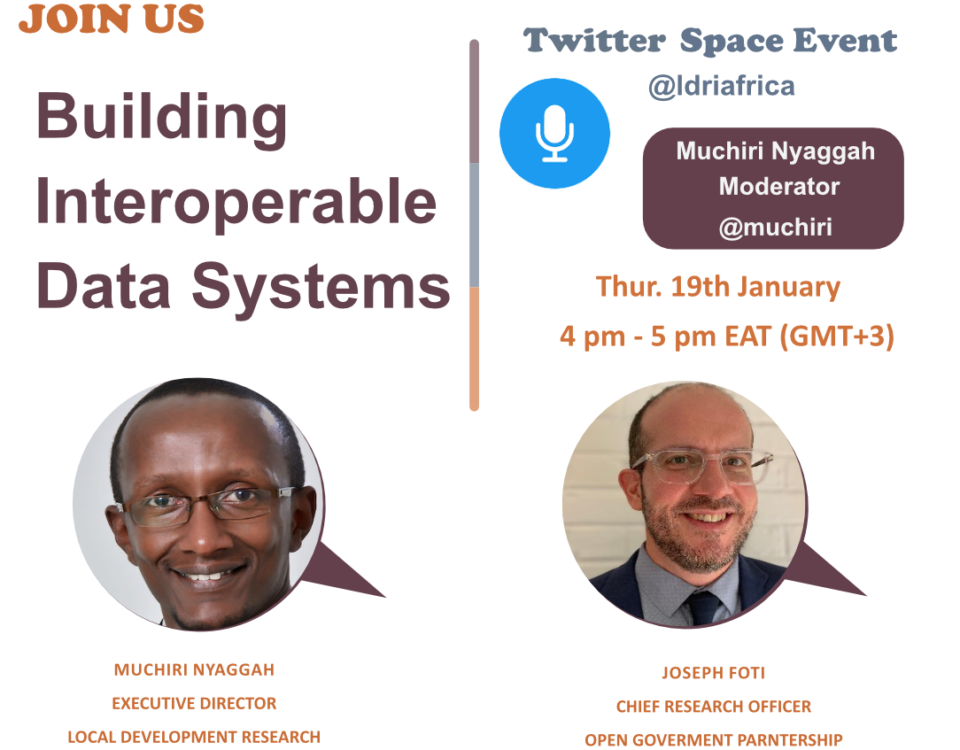 JOIN US

Building Interoperable Data Systems

Twitter Space Event
@ldriafrica

Muchiri Nyaggah
Moderator
@muchiri

Thur. 19th January
4 pm - 5 pm EAT (GMT+3)

MUCHIRI NYAGGAH
EXECUTIVE DIRECTOR
LOCAL DEVELOPMENT RESEARCH

JOSEPH FOTI
CHIEF RESEARCH OFFICER
OPEN GOVERMENT PARNTERSHIP